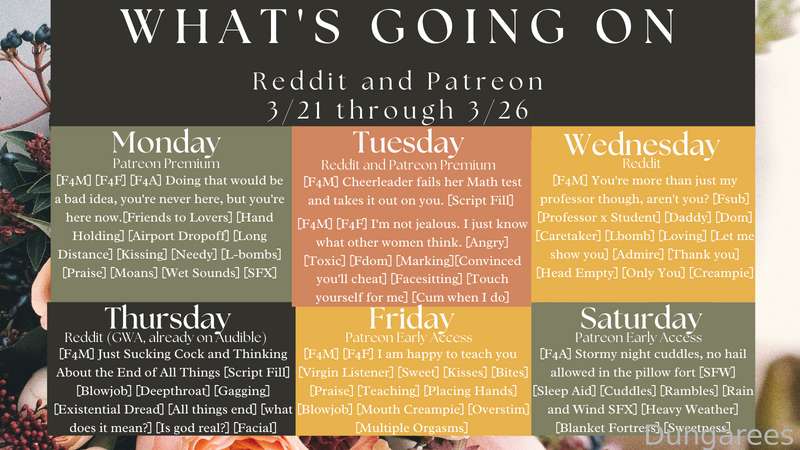 WHAT'S GOING ON

Reddit and Patreon
3/21 through 3/26

Monday
Patreon Premium
[F4M] [F4F] [F4A] Doing that would be a bad idea, you're never here, but you're here now.[Friends to Lovers] [Hand Holding] [Airport Dropoff] [Long Distance] [Kissing] [Needy] [L-bombs] [Praise] [Moans] [Wet Sounds] [SFX]

Tuesday
Reddit and Patreon Premium
[F4M] Cheerleader fails her Math test and takes it out on you. [Script Fill]

[F4M] [F4F] I'm not jealous. I just know what other women think. [Angry] [Toxic] [Fdom] [Marking][Convinced you'll cheat] [Facesitting] [Touch yourself for me] [Cum when I do]

Wednesday
Reddit
[F4M] You're more than just my professor though, aren't you? [Fsub] [Professor x Student] [Daddy] [Dom] [Caretaker] [Lbomb] [Loving] [Let me show you] [Admire] [Thank you] [Head Empty] [Only You] [Creampie]

Thursday
Reddit (GWA, already on Audible)
[F4M] Just Sucking Cock and Thinking About the End of All Things [Script Fill] [Blowjob] [Deepthroat] [Gagging] [Existential Dread] [All things end] [what does it mean?] [Is god real?] [Facial]

Friday
Patreon Early Access
[F4M] [F4F] I am happy to teach you [Virgin Listener] [Sweet] [Kisses] [Bites] [Praise] [Teaching] [Placing Hands] [Blowjob] [Mouth Creampie] [Overstim] [Multiple Orgasms]

Saturday
Patreon Early Access
[F4A] Stormy night cuddles, no hail allowed in the pillow fort [SFW] [Sleep Aid] [Cuddles] [Rambles] [Rain and Wind SFX] [Heavy Weather] [Blanket Fortress] [Sweetness]

Dungarees